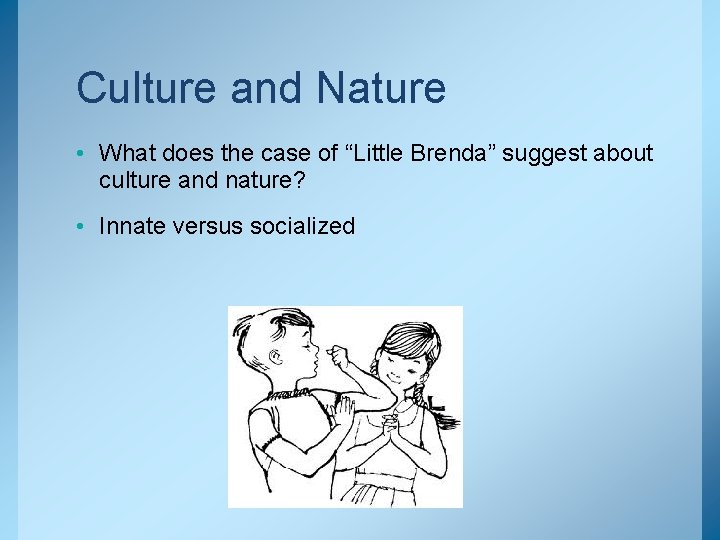 Culture and Nature

• What does the case of “Little Brenda” suggest about culture and nature?

• Innate versus socialized